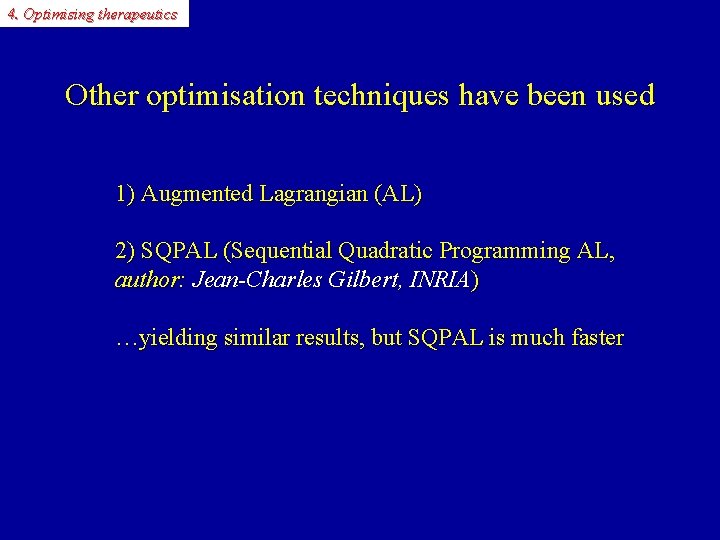 4. Optimising therapeutics

Other optimisation techniques have been used

1) Augmented Lagrangian (AL)

2) SQPAL (Sequential Quadratic Programming AL, author: Jean-Charles Gilbert, INRIA)

…yielding similar results, but SQPAL is much faster